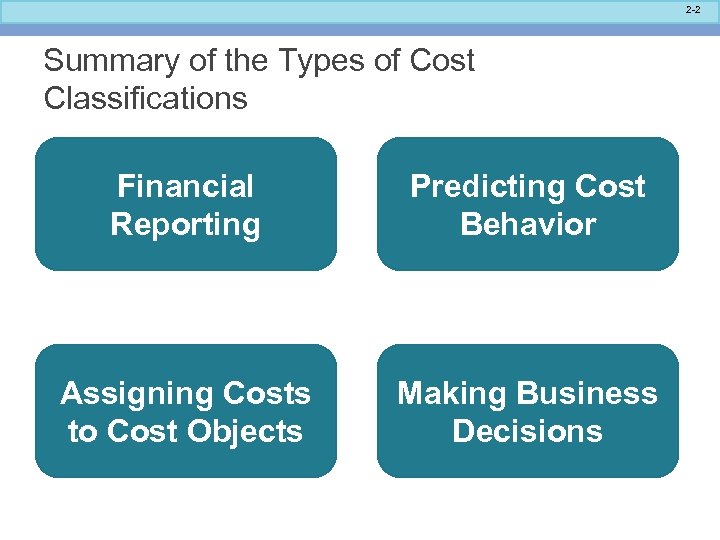 2-2

Summary of the Types of Cost Classifications

Financial Reporting

Predicting Cost Behavior

Assigning Costs to Cost Objects

Making Business Decisions